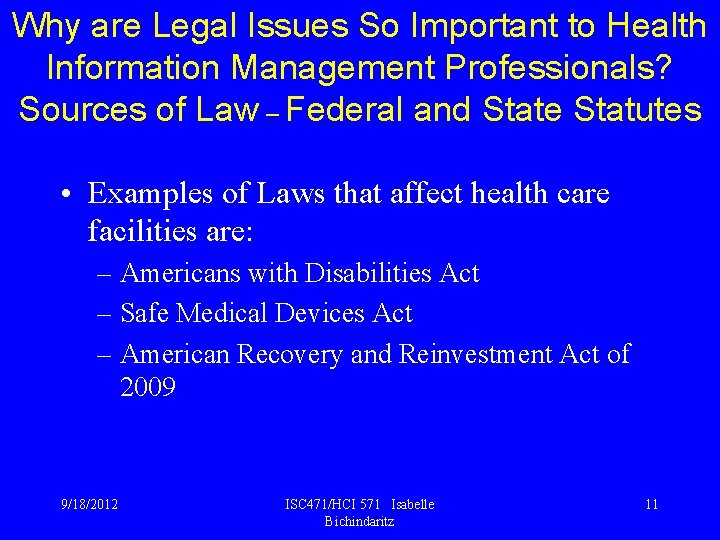 Why are Legal Issues So Important to Health Information Management Professionals? Sources of Law – Federal and State Statutes

• Examples of Laws that affect health care facilities are:
– Americans with Disabilities Act
– Safe Medical Devices Act
– American Recovery and Reinvestment Act of 2009

9/18/2012

ISC471/HCI 571 Isabelle Bichindaritz

11